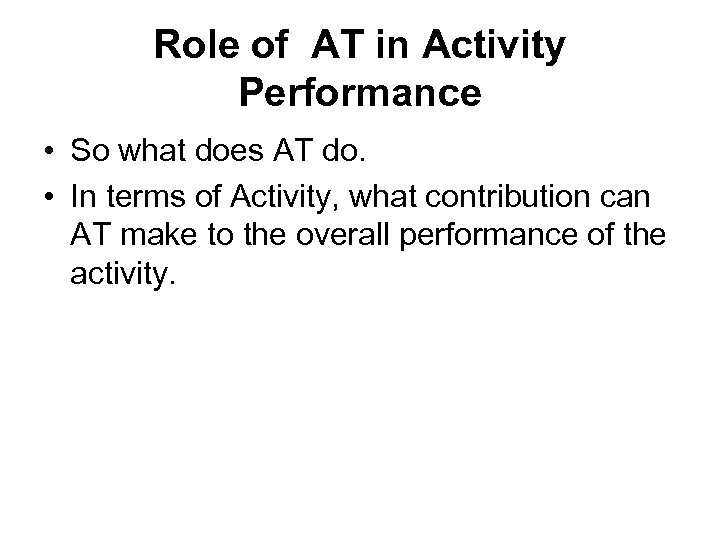 Role of AT in Activity Performance

• So what does AT do.
• In terms of Activity, what contribution can AT make to the overall performance of the activity.